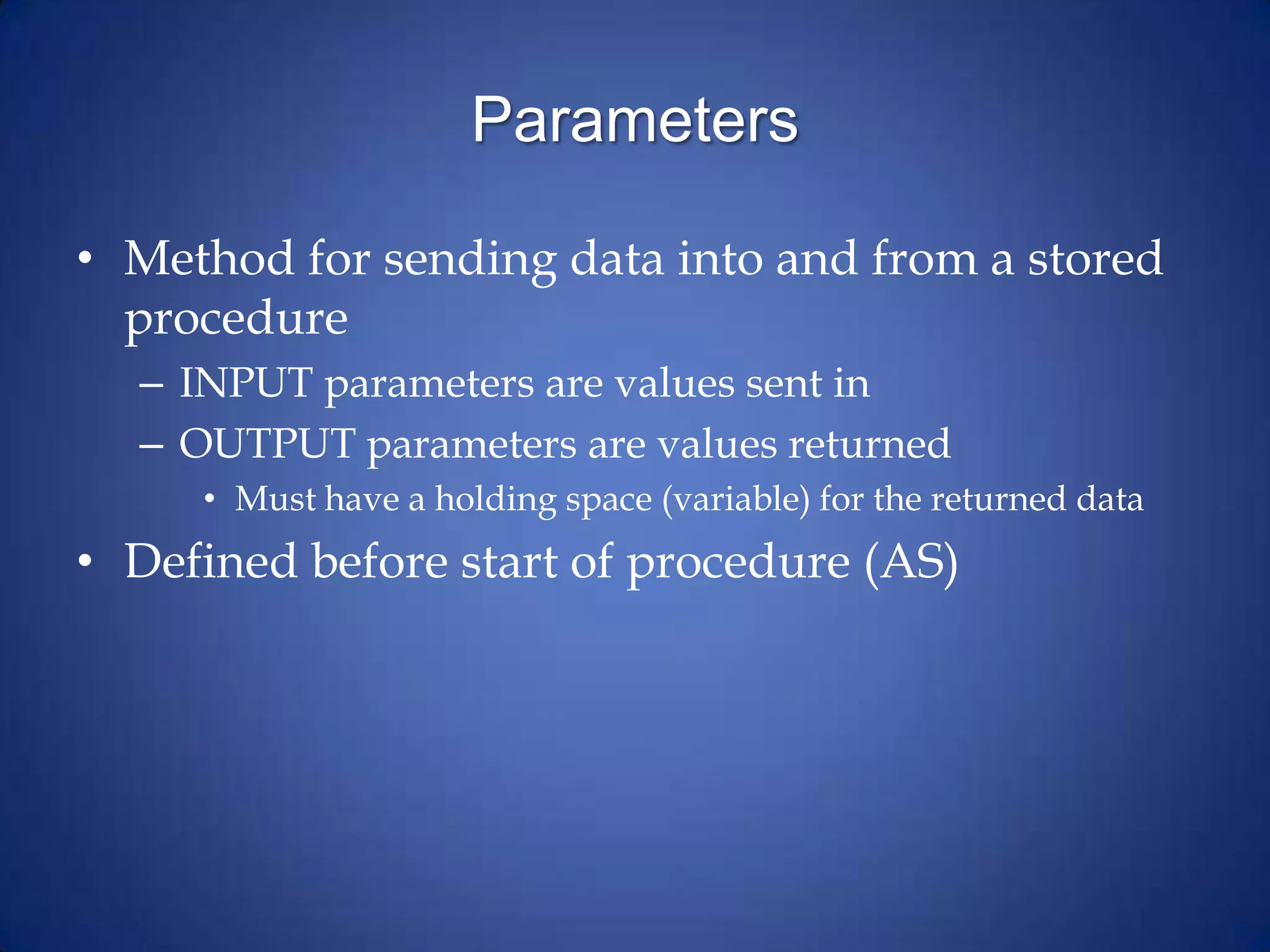 Parameters

• Method for sending data into and from a stored procedure
– INPUT parameters are values sent in
– OUTPUT parameters are values returned
• Must have a holding space (variable) for the returned data
• Defined before start of procedure (AS)